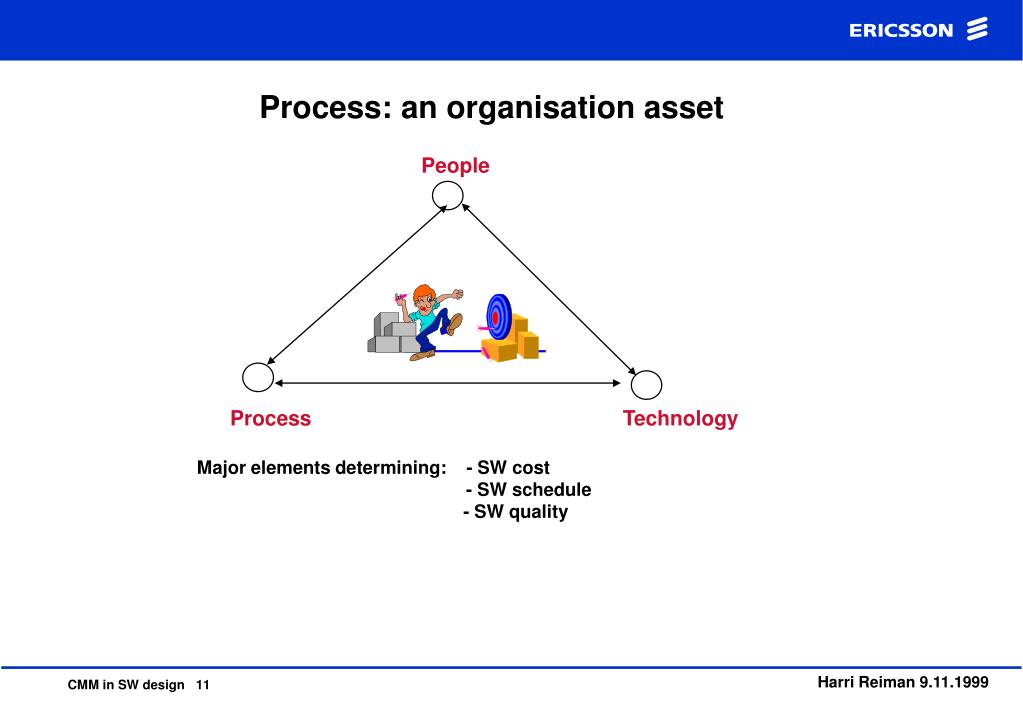 ERICSSON

Process: an organisation asset

People

Process

Technology

Major elements determining: - SW cost
- SW schedule
- SW quality

CMM in SW design 11

Harri Reiman 9.11.1999